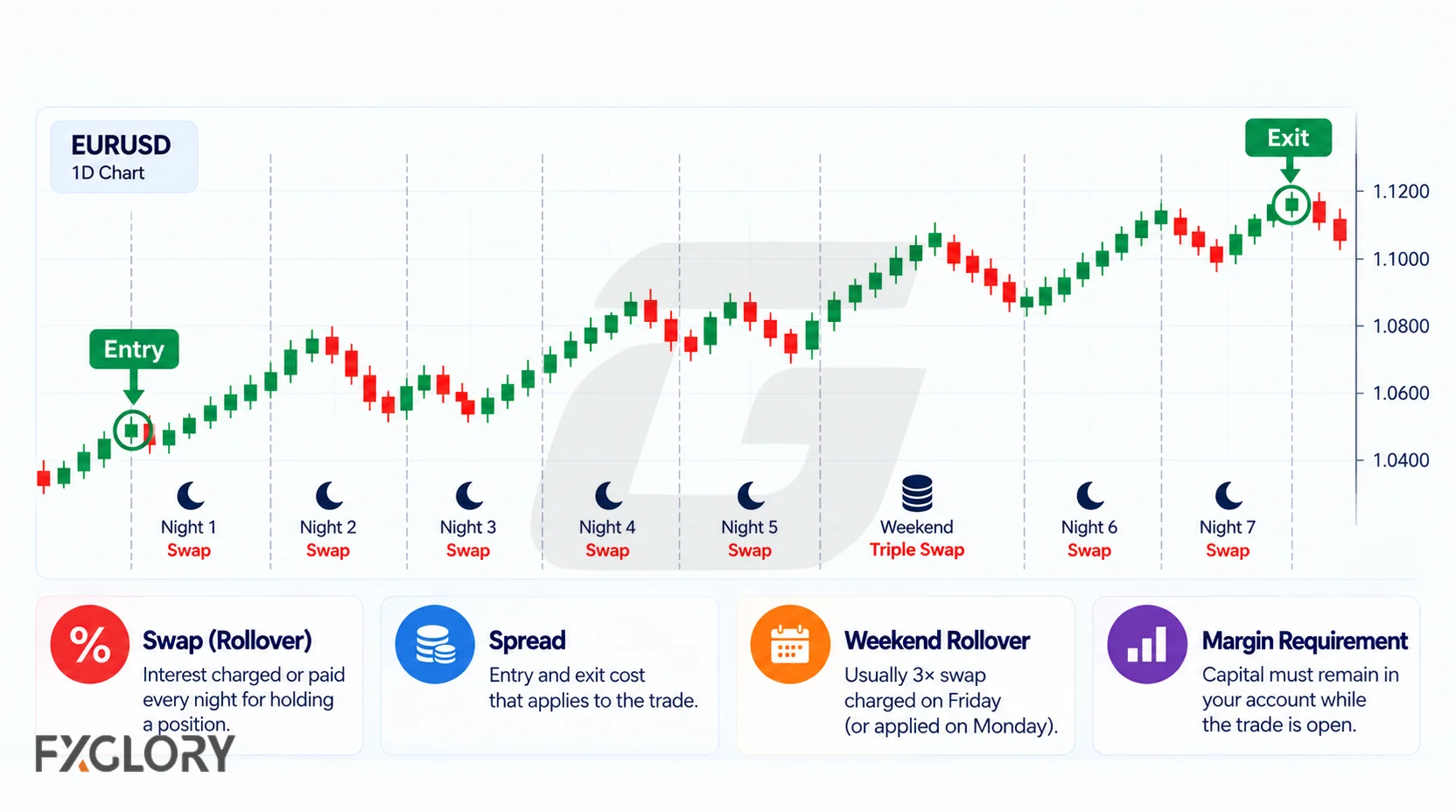 EURUSD
1D Chart

Exit

Entry

1.1200
1.1000
1.0800
1.0600
1.0400

Night 1
Swap

Night 2
Swap

Night 3
Swap

Night 4
Swap

Night 5
Swap

Weekend
Triple Swap

Night 6
Swap

Night 7
Swap

%

Swap (Rollover)
Interest charged or paid every night for holding a position.

Spread
Entry and exit cost that applies to the trade.

Weekend Rollover
Usually 3× swap charged on Friday (or applied on Monday).

Margin Requirement
Capital must remain in your account while the trade is open.

FXGLORY